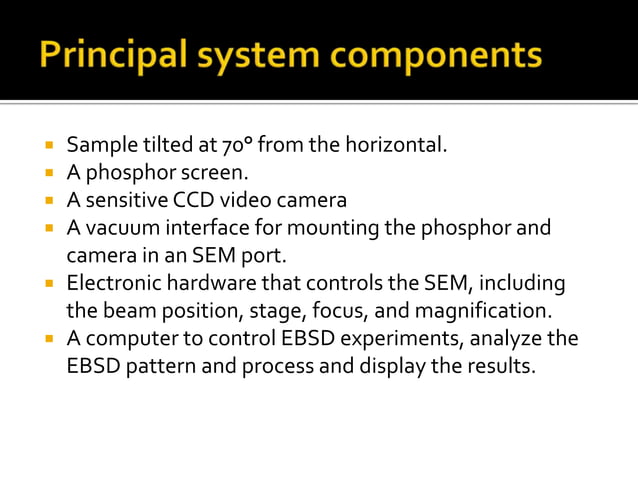 Principal system components

- Sample tilted at 70° from the horizontal.
- A phosphor screen.
- A sensitive CCD video camera
- A vacuum interface for mounting the phosphor and camera in an SEM port.
- Electronic hardware that controls the SEM, including the beam position, stage, focus, and magnification.
- A computer to control EBSD experiments, analyze the EBSD pattern and process and display the results.